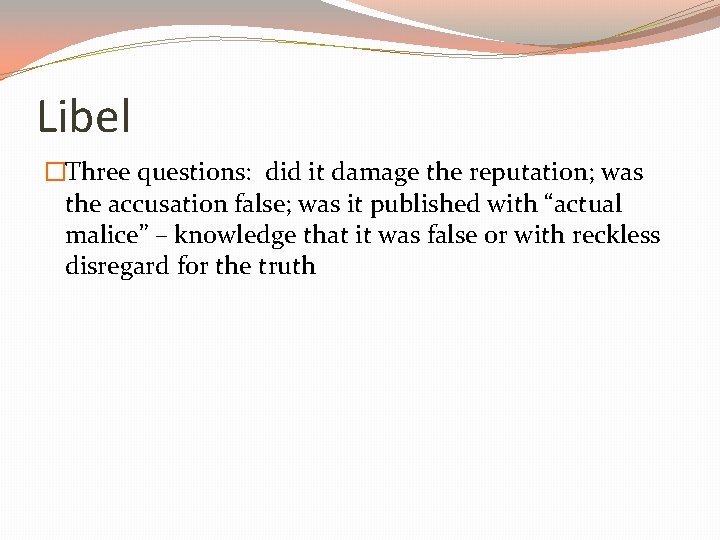 Libel

Three questions:  did it damage the reputation; was the accusation false; was it published with “actual malice” – knowledge that it was false or with reckless disregard for the truth